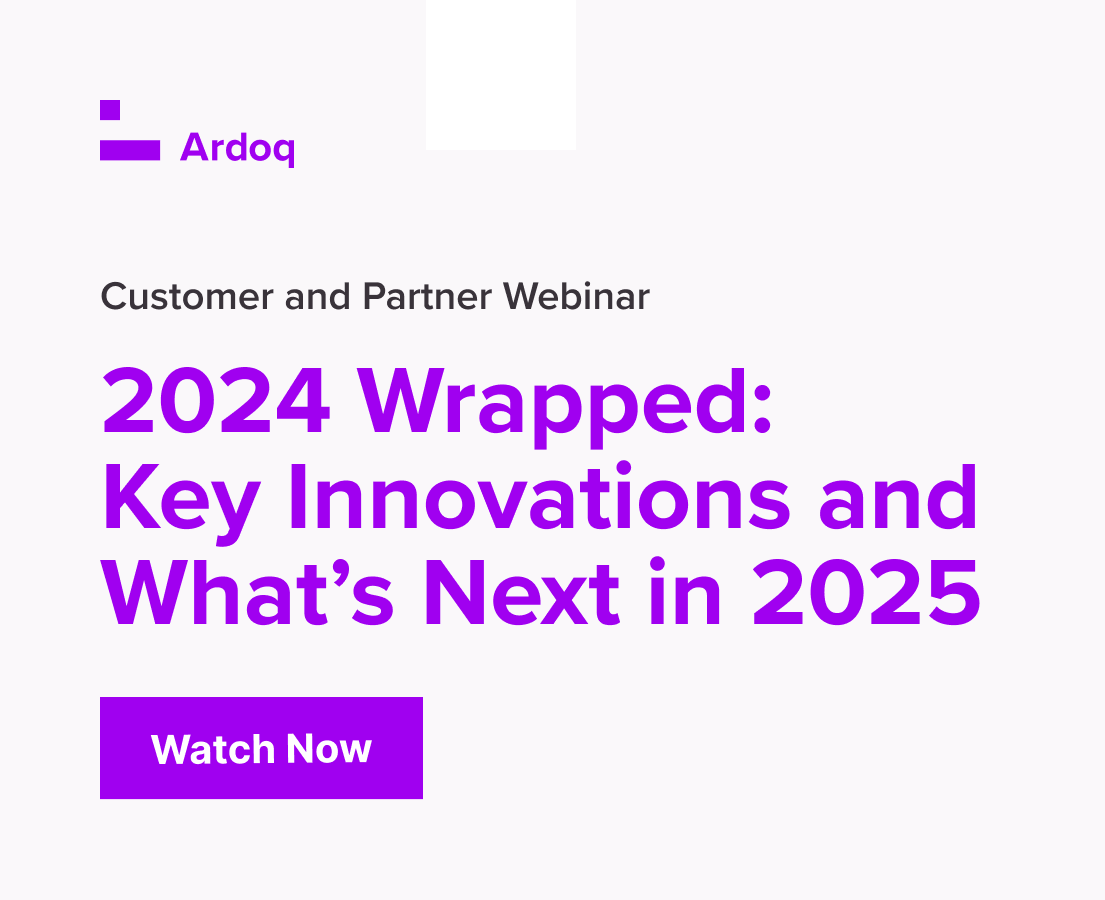 Ardoq

Customer and Partner Webinar

2024 Wrapped: Key Innovations and What’s Next in 2025

Watch Now